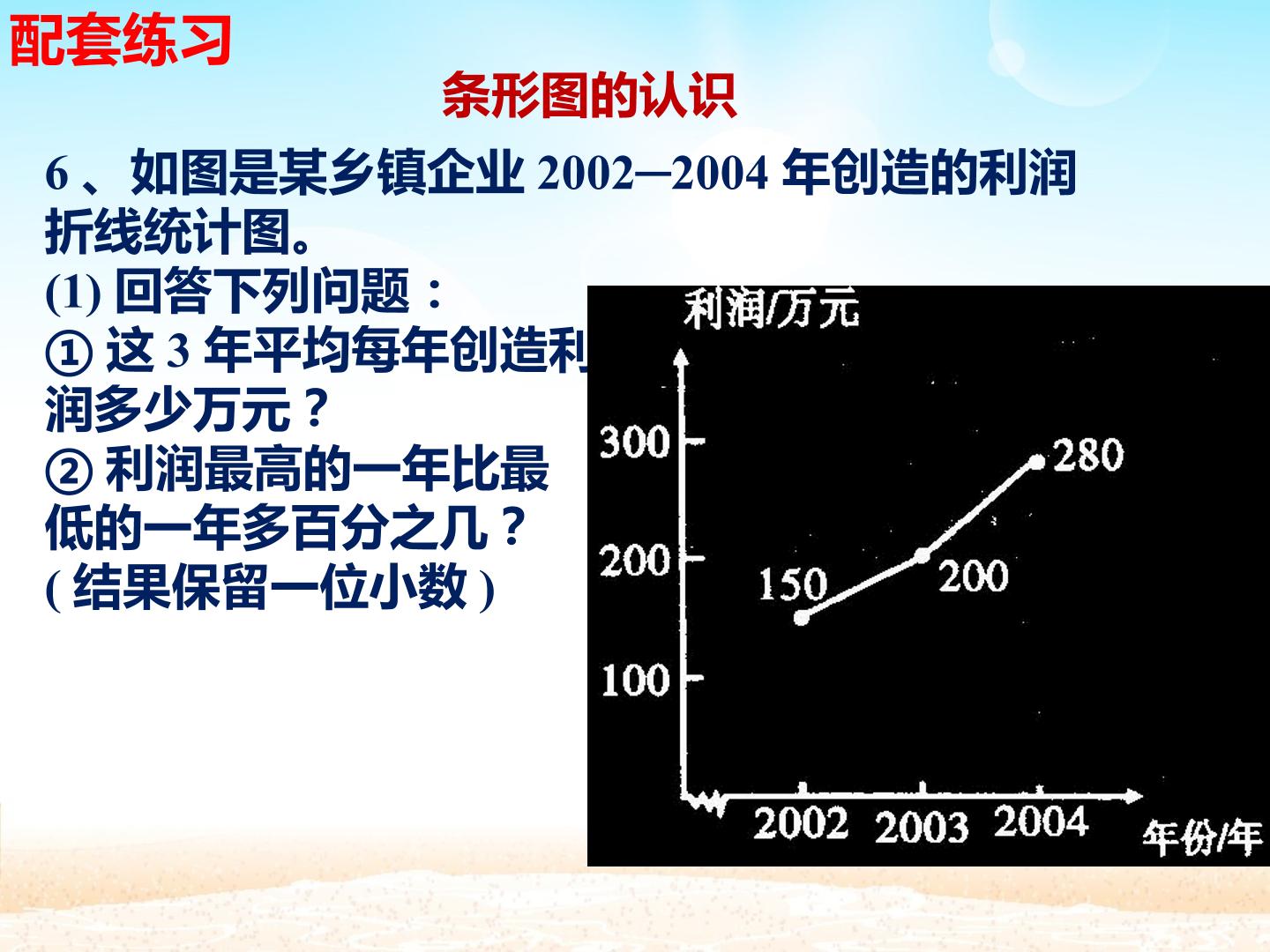 配套练习

条形图的认识

6、如图是某乡镇企业2002─2004年创造的利润折线统计图。

(1)回答下列问题：

①这3年平均每年创造利润多少万元？

②利润最高的一年比最低的一年多百分之几？

(结果保留一位小数)

利润/万元

300

200

100

150

200

280

2002

2003

2004

年份/年